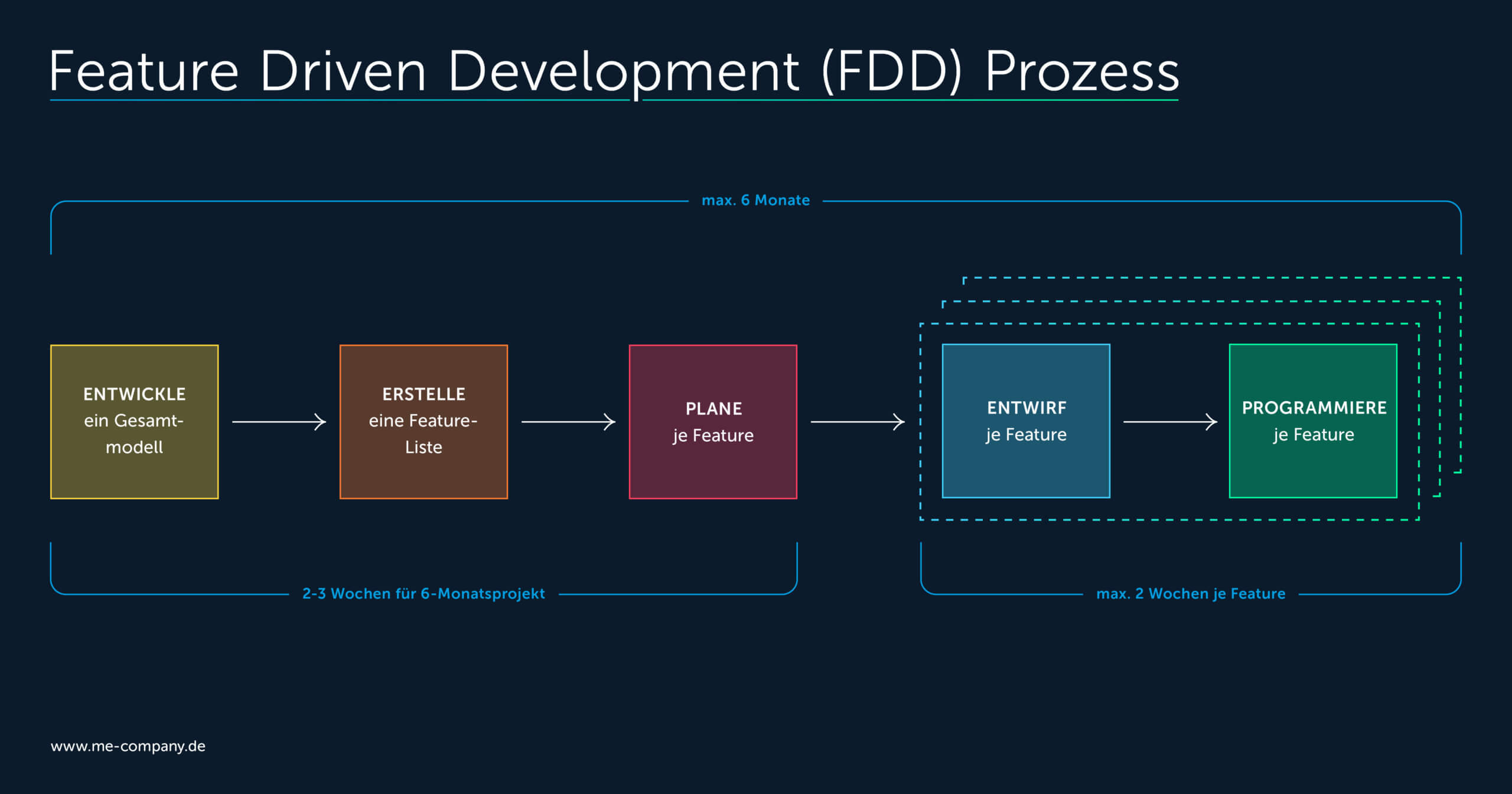 Feature Driven Development (FDD) Prozess

max. 6 Monate

ENTWICKLE ein Gesamtmodell

ERSTELLE eine Feature-Liste

PLANE je Feature

ENTWIRF je Feature

PROGRAMMIERE je Feature

2-3 Wochen für 6-Monatsprojekt

max. 2 Wochen je Feature

www.me-company.de